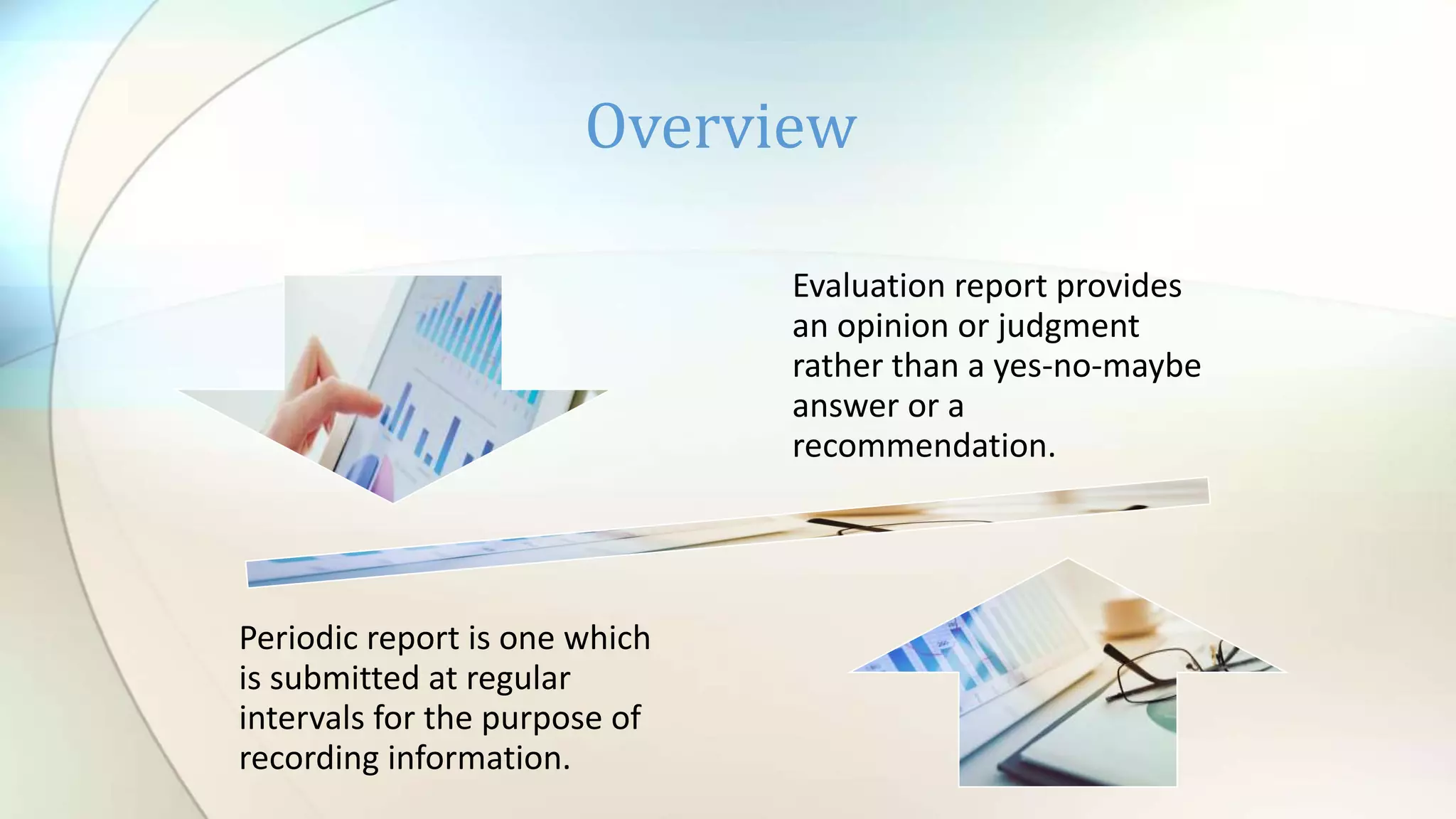 Overview

Evaluation report provides an opinion or judgment rather than a yes-no-maybe answer or a recommendation.

Periodic report is one which is submitted at regular intervals for the purpose of recording information.